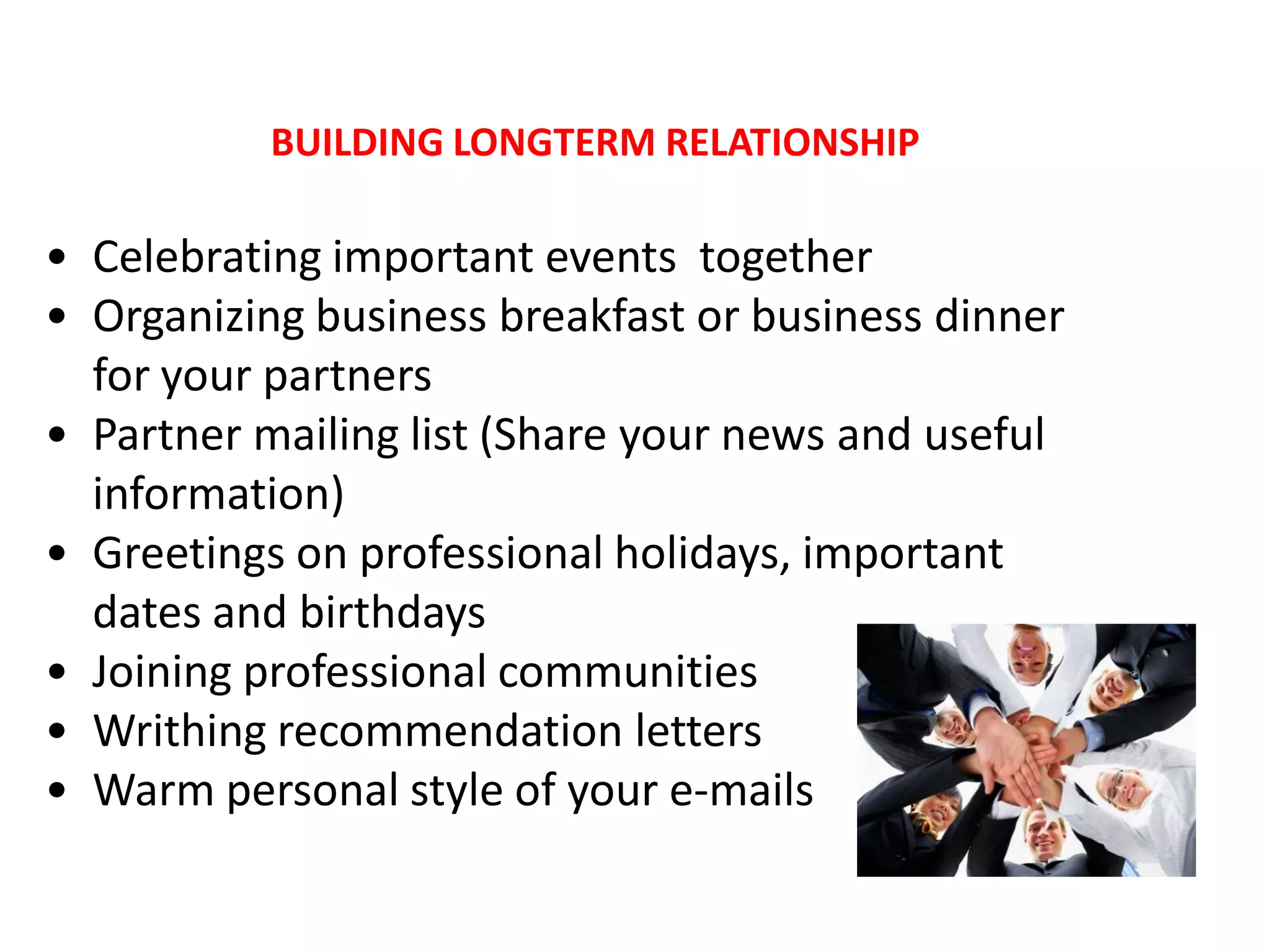 BUILDING LONGTERM RELATIONSHIP

• Celebrating important events together
• Organizing business breakfast or business dinner for your partners
• Partner mailing list (Share your news and useful information)
• Greetings on professional holidays, important dates and birthdays
• Joining professional communities
• Writhing recommendation letters
• Warm personal style of your e-mails